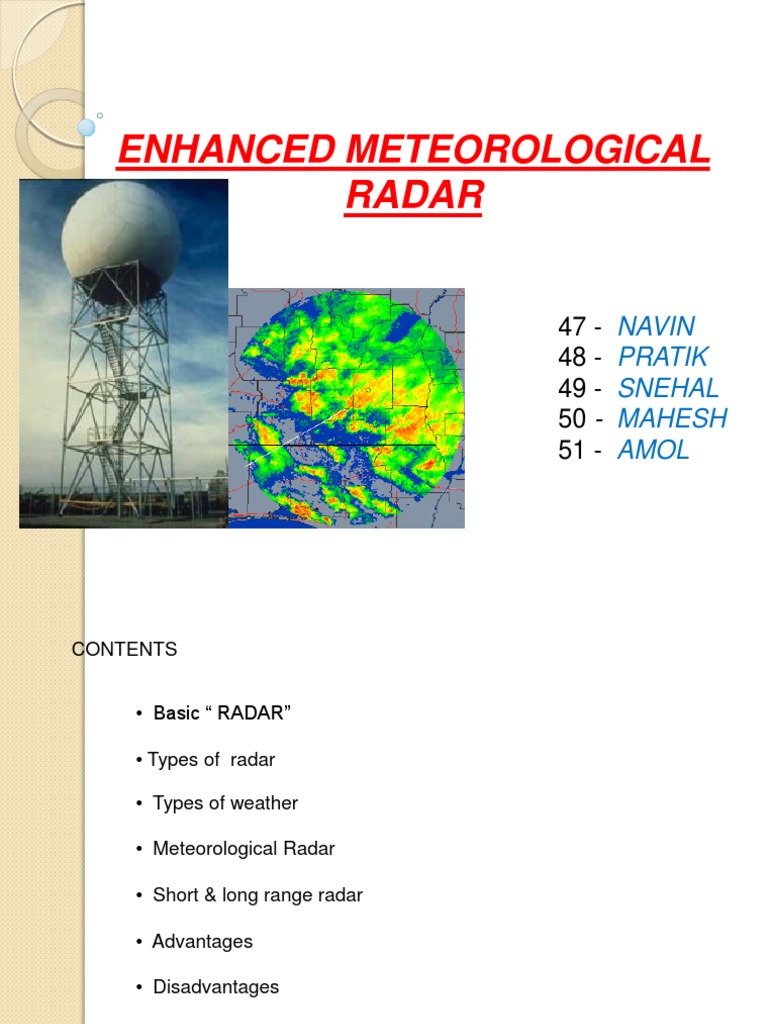 ENHANCED METEOROLOGICAL RADAR

47 - NAVIN
48 - PRATIK
49 - SNEHAL
50 - MAHESH
51 - AMOL

CONTENTS

• Basic “ RADAR”

• Types of radar

• Types of weather

• Meteorological Radar

• Short & long range radar

• Advantages

• Disadvantages